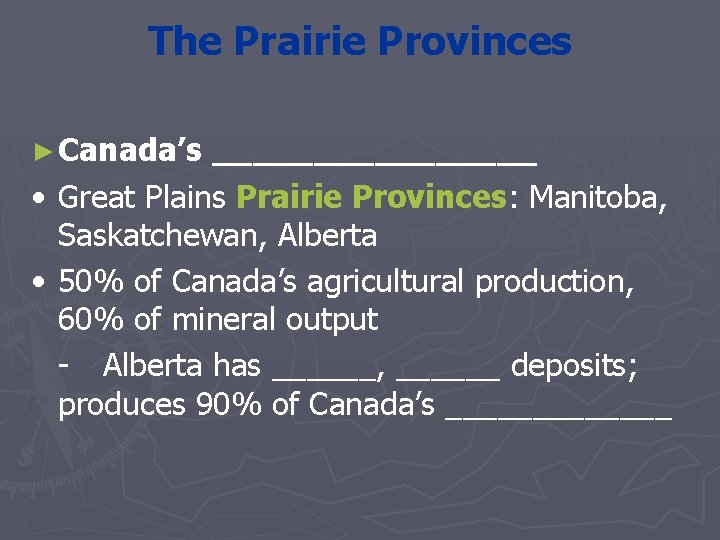 The Prairie Provinces

► Canada's ________________

• Great Plains Prairie Provinces: Manitoba, Saskatchewan, Alberta

• 50% of Canada's agricultural production, 60% of mineral output

- Alberta has ______, ______ deposits; produces 90% of Canada's ____________